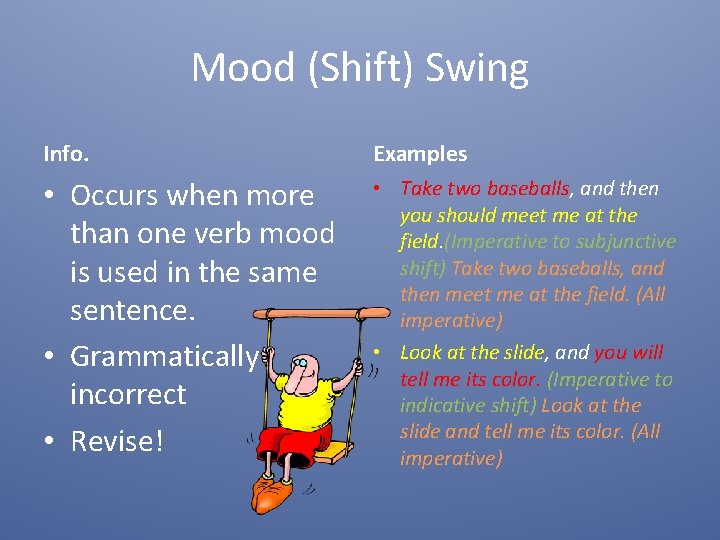 Mood (Shift) Swing

Info.

• Occurs when more than one verb mood is used in the same sentence.
• Grammatically incorrect
• Revise!

Examples

• Take two baseballs, and then you should meet me at the field.(Imperative to subjunctive shift) Take two baseballs, and then meet me at the field. (All imperative)
• Look at the slide, and you will tell me its color. (Imperative to indicative shift) Look at the slide and tell me its color. (All imperative)